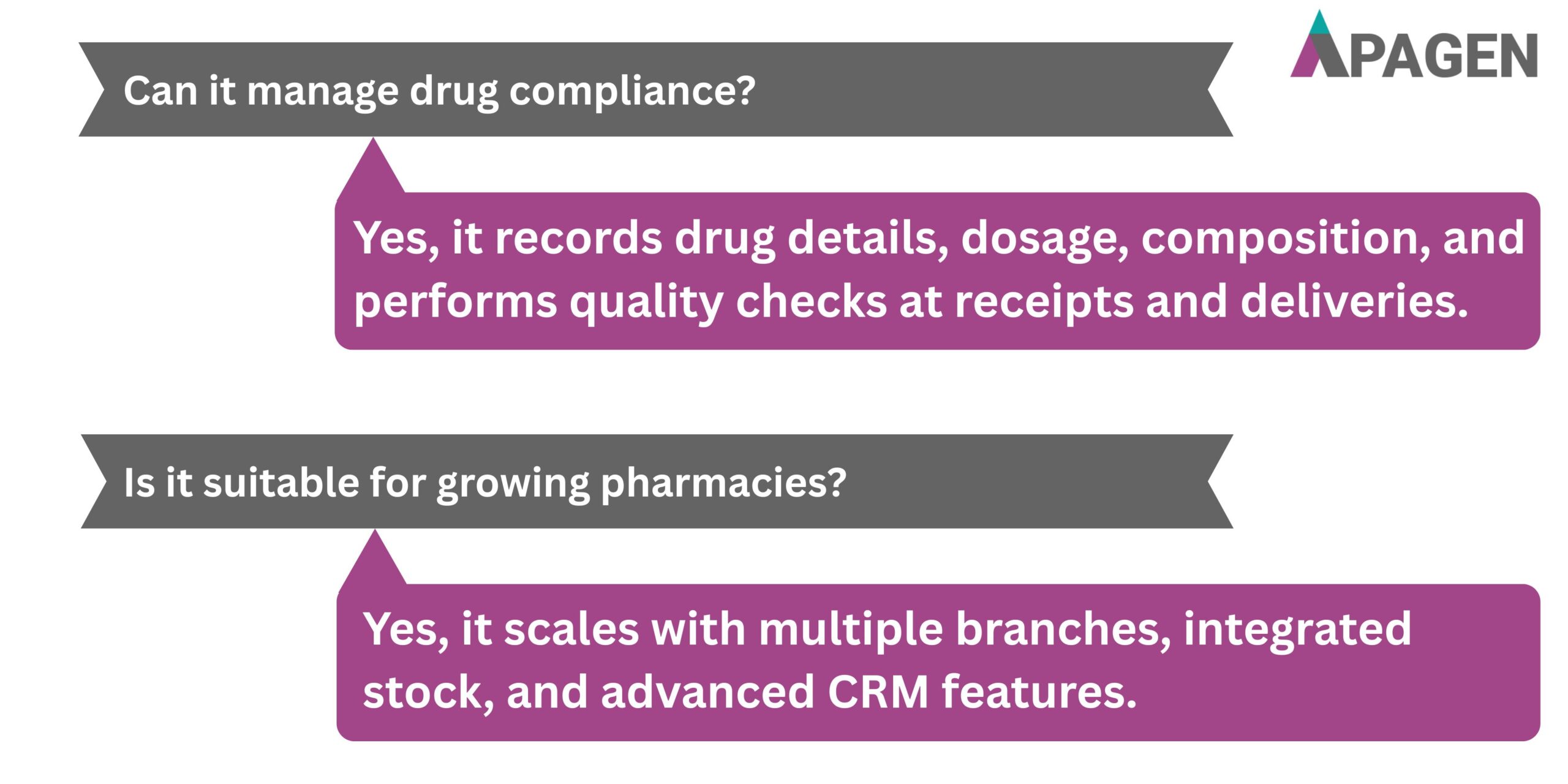 APAGEN

Can it manage drug compliance?

Yes, it records drug details, dosage, composition, and performs quality checks at receipts and deliveries.

Is it suitable for growing pharmacies?

Yes, it scales with multiple branches, integrated stock, and advanced CRM features.